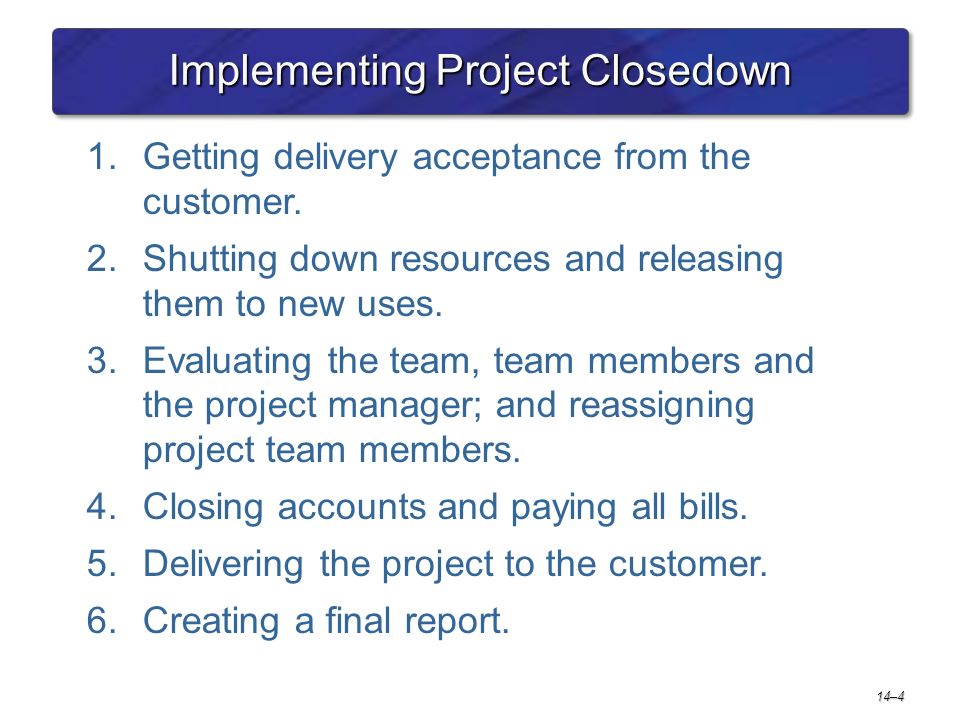 Implementing Project Closedown

1. Getting delivery acceptance from the customer.
2. Shutting down resources and releasing them to new uses.
3. Evaluating the team, team members and the project manager; and reassigning project team members.
4. Closing accounts and paying all bills.
5. Delivering the project to the customer.
6. Creating a final report.

14–4